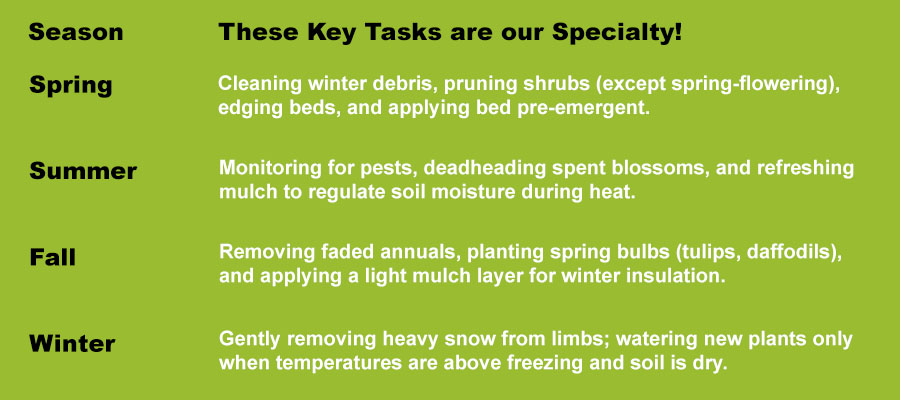 | Season | These Key Tasks are our Specialty! |
|---|---|
| Spring | Cleaning winter debris, pruning shrubs (except spring-flowering), edging beds, and applying bed pre-emergent. |
| Summer | Monitoring for pests, deadheading spent blossoms, and refreshing mulch to regulate soil moisture during heat. |
| Fall | Removing faded annuals, planting spring bulbs (tulips, daffodils), and applying a light mulch layer for winter insulation. |
| Winter | Gently removing heavy snow from limbs; watering new plants only when temperatures are above freezing and soil is dry. |